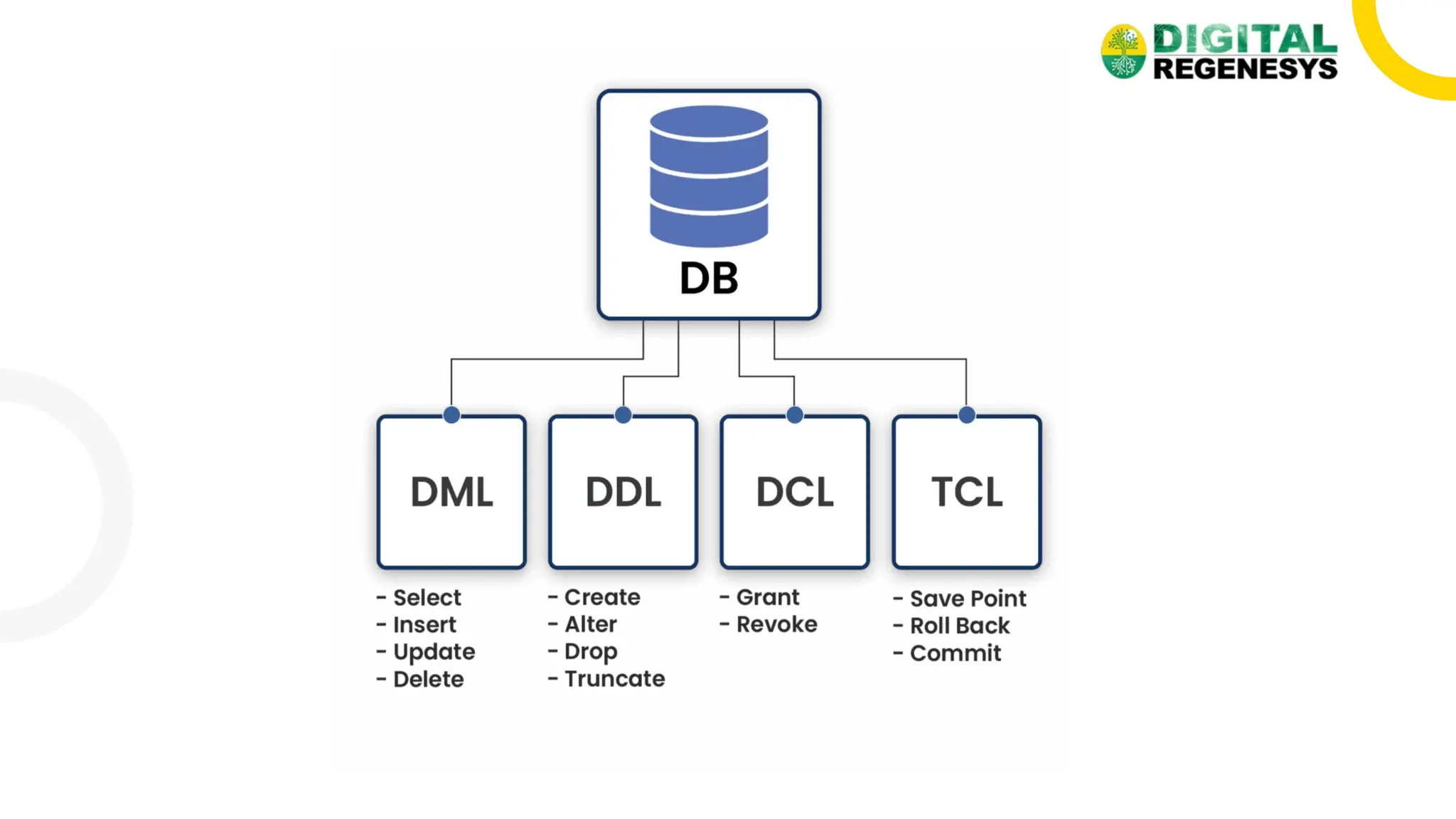 DIGITAL REGENESYS

DB

DML

- Select
- Insert
- Update
- Delete

DDL

- Create
- Alter
- Drop
- Truncate

DCL

- Grant
- Revoke

TCL

- Save Point
- Roll Back
- Commit